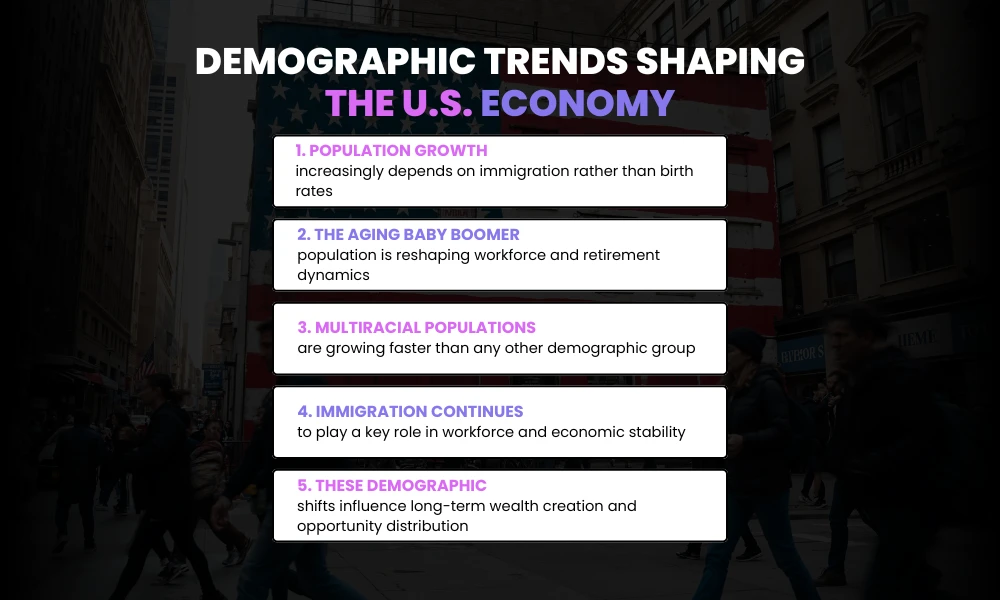 DEMOGRAPHIC TRENDS SHAPING
THE U.S. ECONOMY

1. POPULATION GROWTH
increasingly depends on immigration rather than birth rates

2. THE AGING BABY BOOMER
population is reshaping workforce and retirement dynamics

3. MULTIRACIAL POPULATIONS
are growing faster than any other demographic group

4. IMMIGRATION CONTINUES
to play a key role in workforce and economic stability

5. THESE DEMOGRAPHIC
shifts influence long-term wealth creation and opportunity distribution